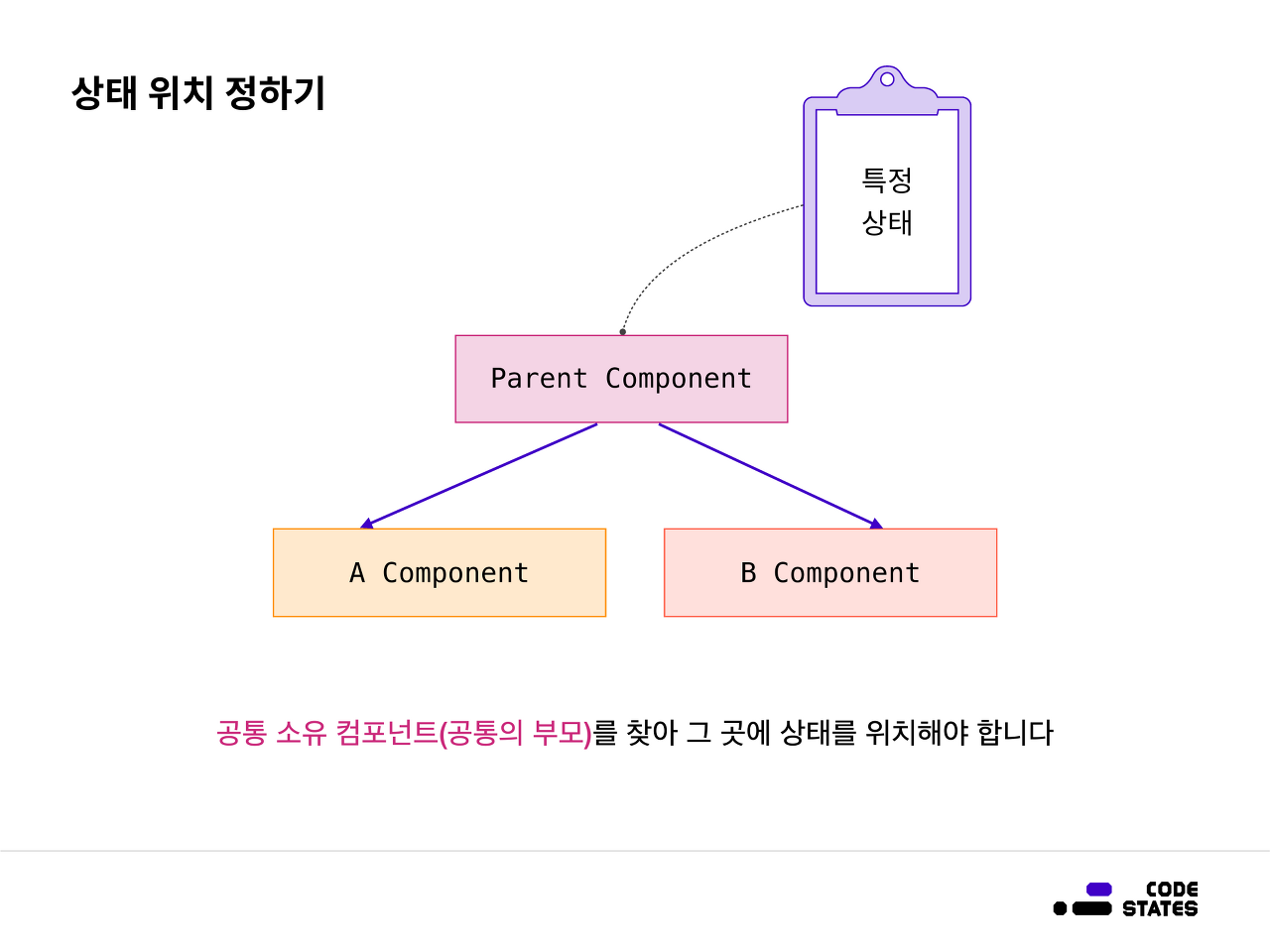 상태 위치 정하기

특정
상태

Parent Component

A Component

B Component

공통 소유 컴포넌트(공통의 부모)를 찾아 그 곳에 상태를 위치해야 합니다

CODE
STATES